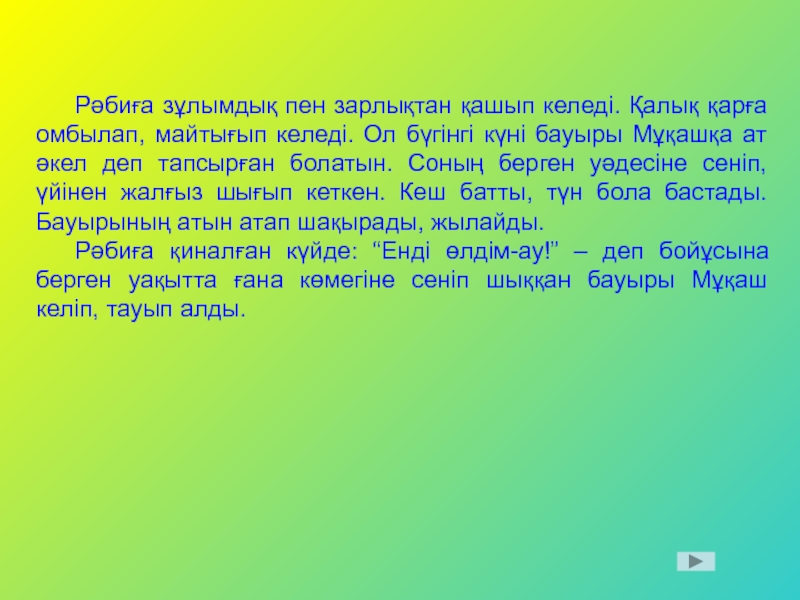 Рәбиға зұлымдық пен зарлықтан қашып келеді. Қалық қарға омбылап, майтығып келеді. Ол бүгінгі күні бауыры Мұқашқа ат әкел деп тапсырған болатын. Соның берген уәдесіне сеніп, үйінен жалғыз шығып кеткен. Кеш батты, түн бола бастады. Бауырының атын атап шақырады, жылайды.

Рәбиға қиналған күйде: “Енді өлдім-ау!” – деп бойұсына берген уақытта ғана көмегіне сеніп шыққан бауыры Мұқаш келіп, тауып алды.